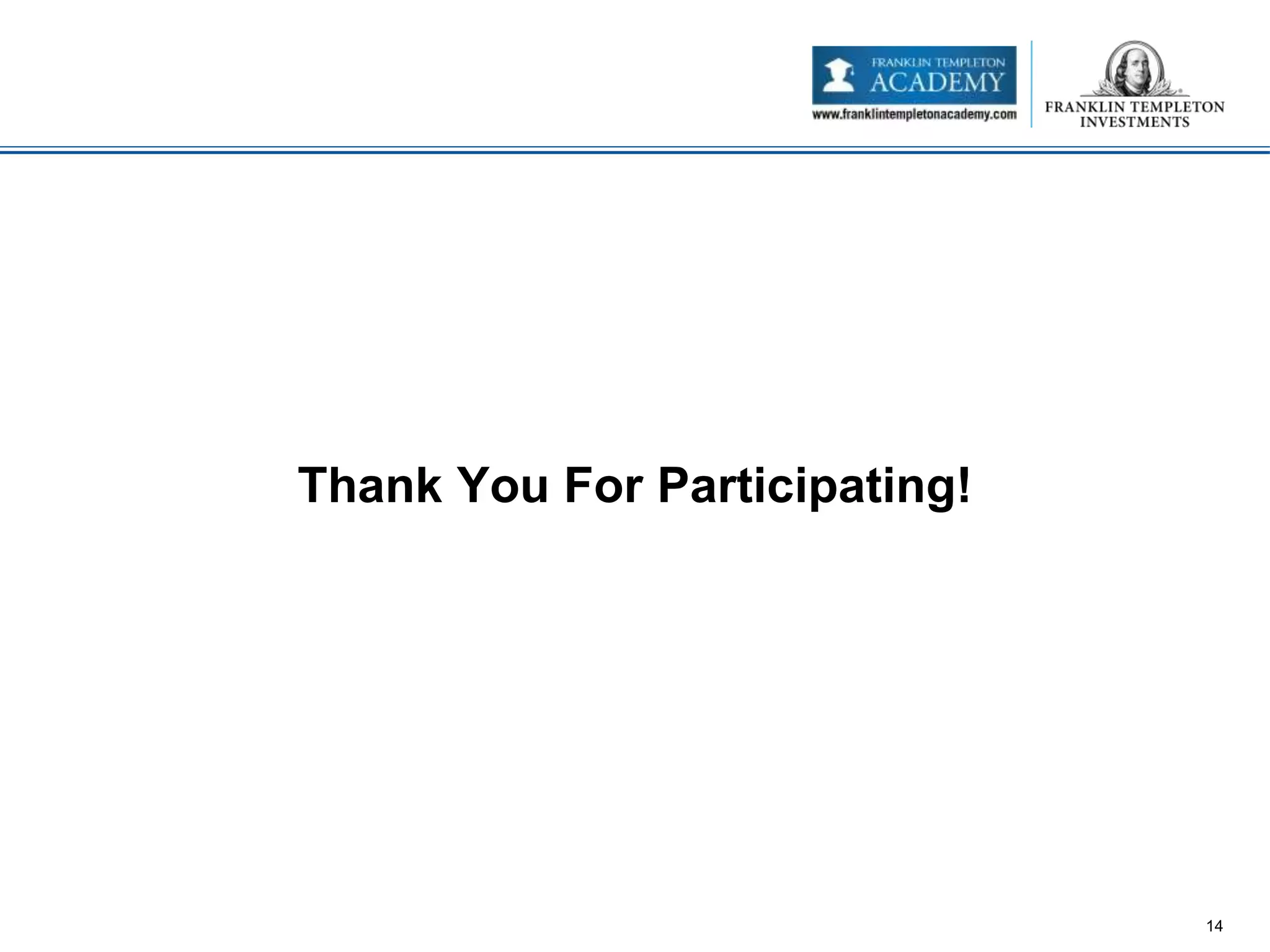 FRANKLIN TEMPLETON
ACADEMY
www.franklintempletonacademy.com

FRANKLIN TEMPLETON
INVESTMENTS

Thank You For Participating!

14